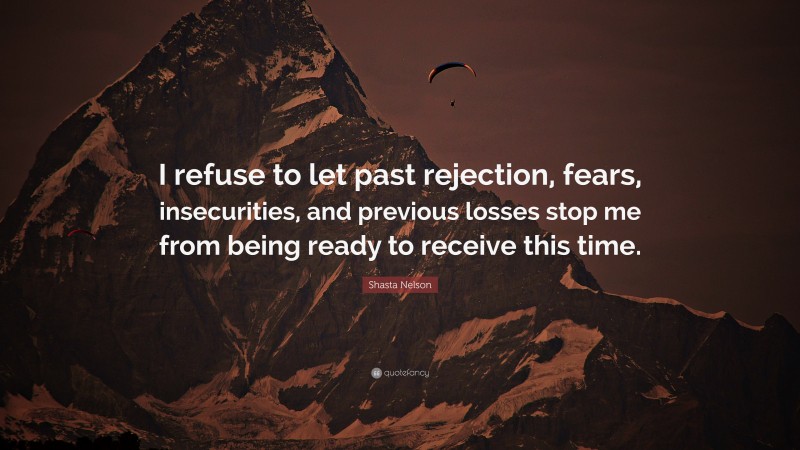 I refuse to let past rejection, fears, insecurities, and previous losses stop me from being ready to receive this time.

Shasta Nelson

quotefancy